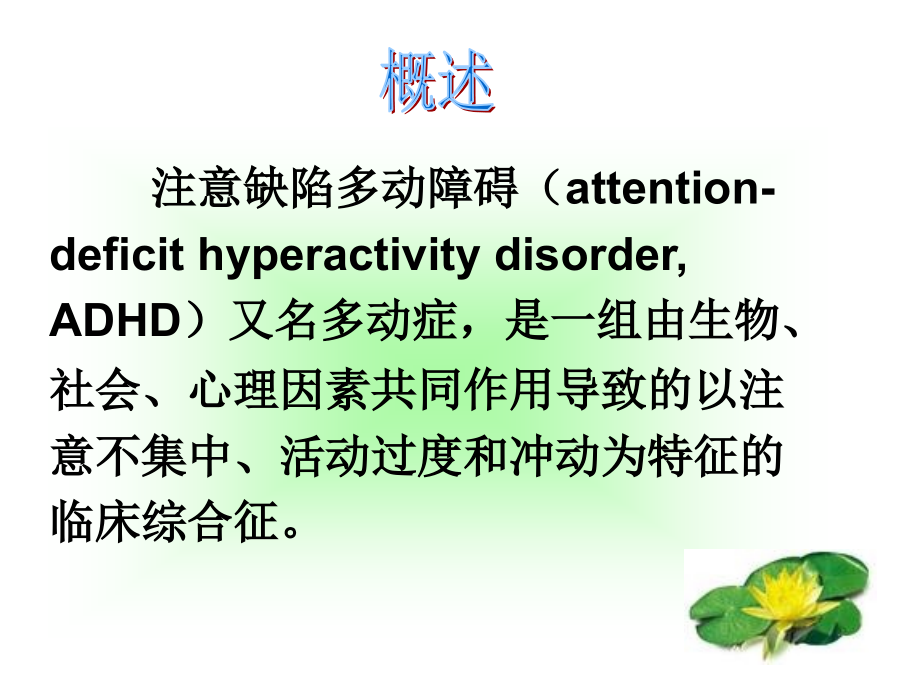 概述

注意缺陷多动障碍（attention-deficit hyperactivity disorder, ADHD）又名多动症，是一组由生物、社会、心理因素共同作用导致的以注意不集中、活动过度和冲动为特征的临床综合征。